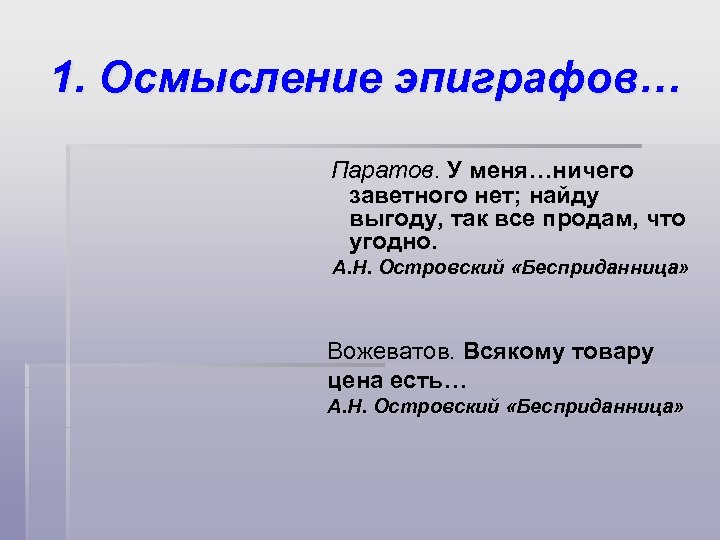 1. Осмысление эпиграфов…

Паратов. У меня…ничего заветного нет; найду выгоду, так все продам, что угодно.
А.Н. Островский «Бесприданница»

Вожеватов. Всякому товару цена есть…
А.Н. Островский «Бесприданница»